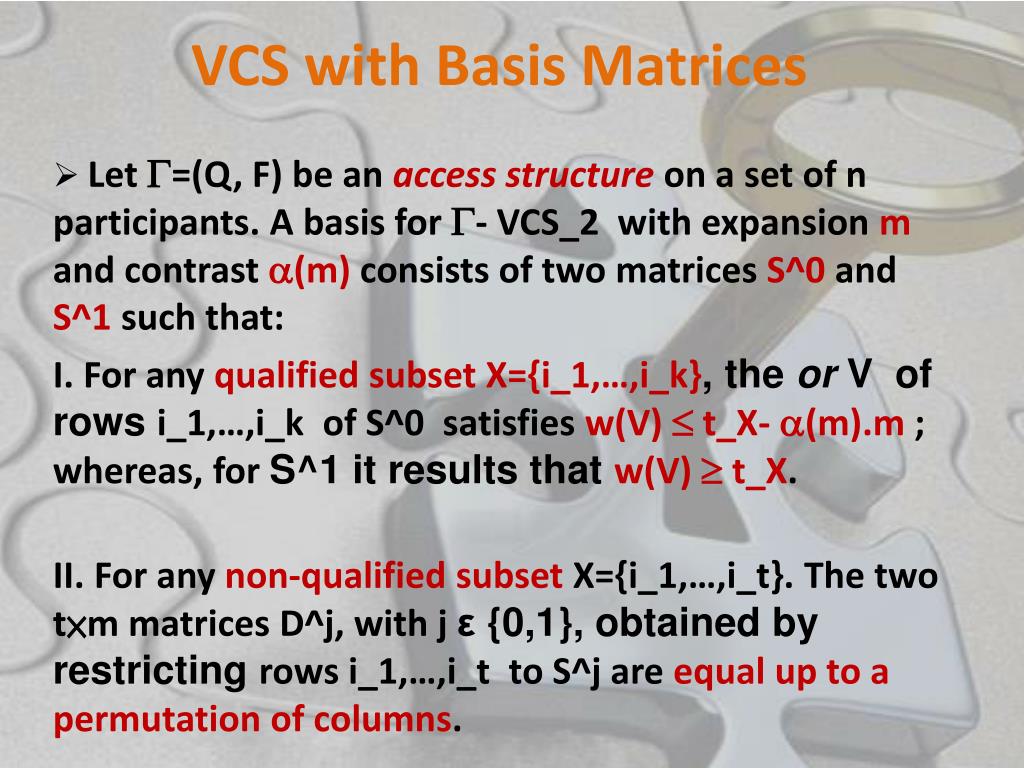 VCS with Basis Matrices

➢ Let $\Gamma$=(Q, F) be an access structure on a set of n participants. A basis for $\Gamma$- VCS_2 with expansion m and contrast $\alpha$(m) consists of two matrices S^0 and S^1 such that:

I. For any qualified subset X={i_1,…,i_k}, the or V of rows i_1,…,i_k of S^0 satisfies w(V) $\leq$ t_X- $\alpha$(m).m ; whereas, for S^1 it results that w(V) $\geq$ t_X.

II. For any non-qualified subset X={i_1,…,i_t}. The two t$\times$m matrices D^j, with j ε {0,1}, obtained by restricting rows i_1,…,i_t to S^j are equal up to a permutation of columns.